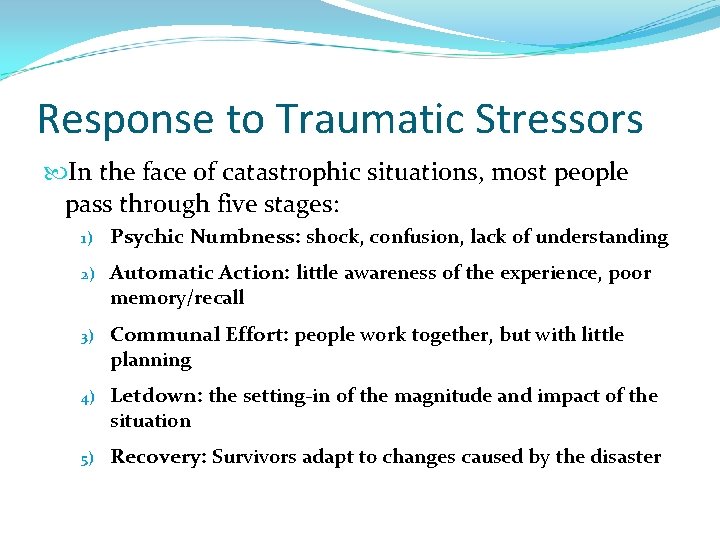 Response to Traumatic Stressors

In the face of catastrophic situations, most people pass through five stages:

1) Psychic Numbness: shock, confusion, lack of understanding

2) Automatic Action: little awareness of the experience, poor memory/recall

3) Communal Effort: people work together, but with little planning

4) Letdown: the setting-in of the magnitude and impact of the situation

5) Recovery: Survivors adapt to changes caused by the disaster